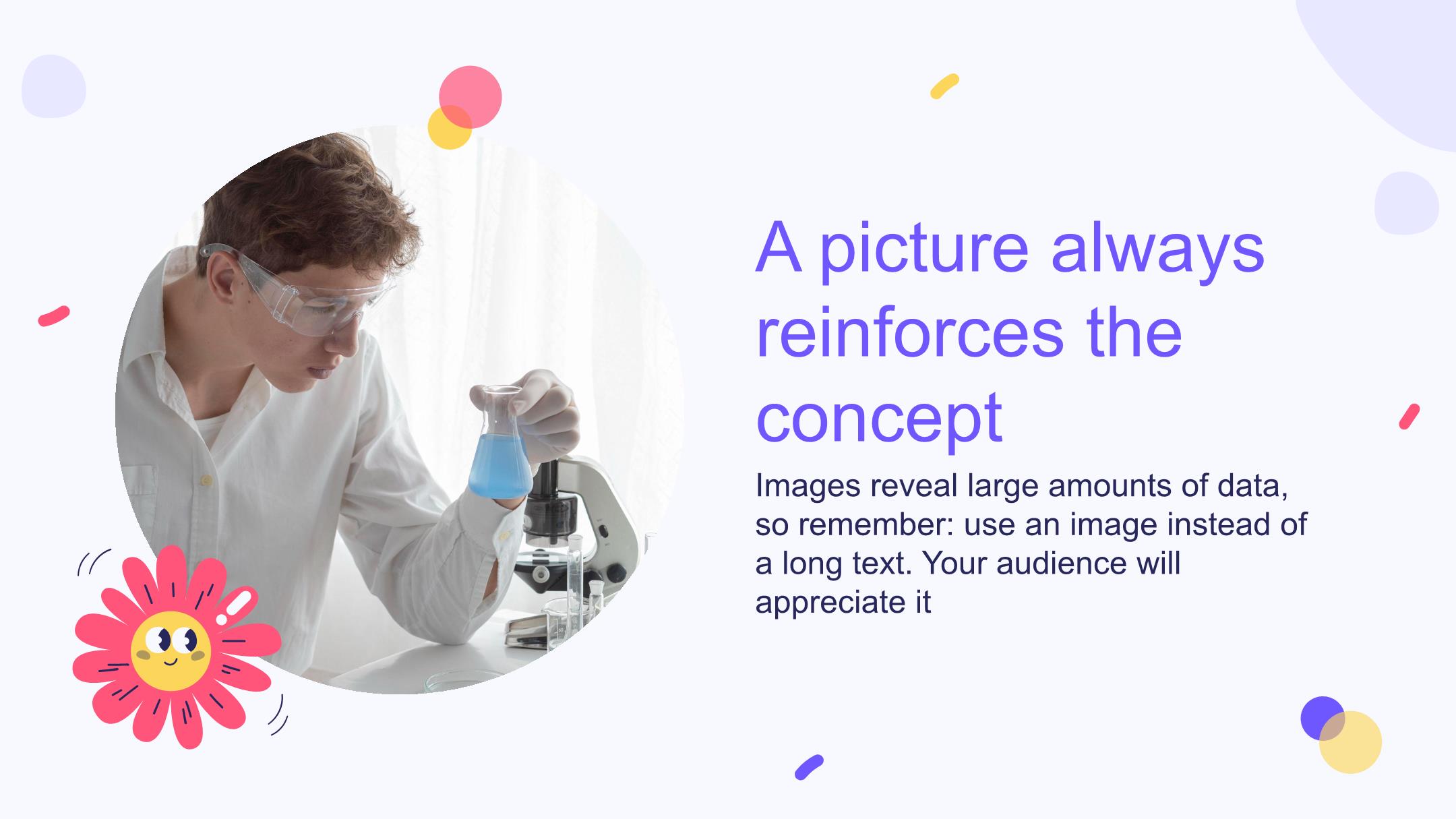 A picture always reinforces the concept

Images reveal large amounts of data, so remember: use an image instead of a long text. Your audience will appreciate it